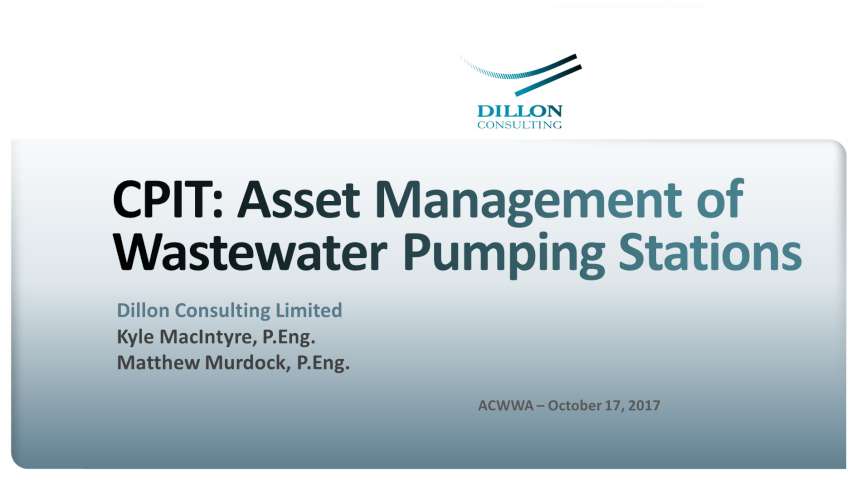 DILLON
CONSULTING

CPIT: Asset Management of Wastewater Pumping Stations

Dillon Consulting Limited
Kyle MacIntyre, P.Eng.
Matthew Murdock, P.Eng.

ACWWA – October 17, 2017